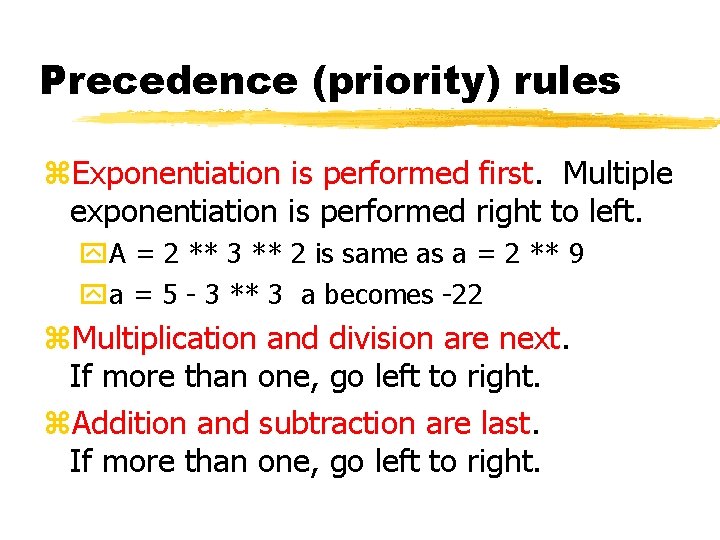 Precedence (priority) rules

Exponentiation is performed first. Multiple exponentiation is performed right to left.

A = 2 ** 3 ** 2 is same as a = 2 ** 9

a = 5 - 3 ** 3 a becomes -22

Multiplication and division are next. If more than one, go left to right.

Addition and subtraction are last. If more than one, go left to right.